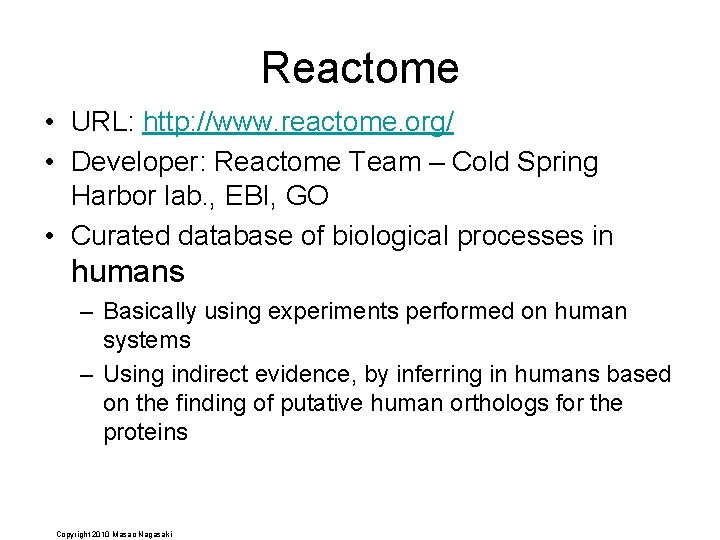 Reactome

• URL: http://www.reactome.org/
• Developer: Reactome Team – Cold Spring Harbor lab., EBI, GO
• Curated database of biological processes in humans
– Basically using experiments performed on human systems
– Using indirect evidence, by inferring in humans based on the finding of putative human orthologs for the proteins

Copyright 2010 Masao Nagasaki